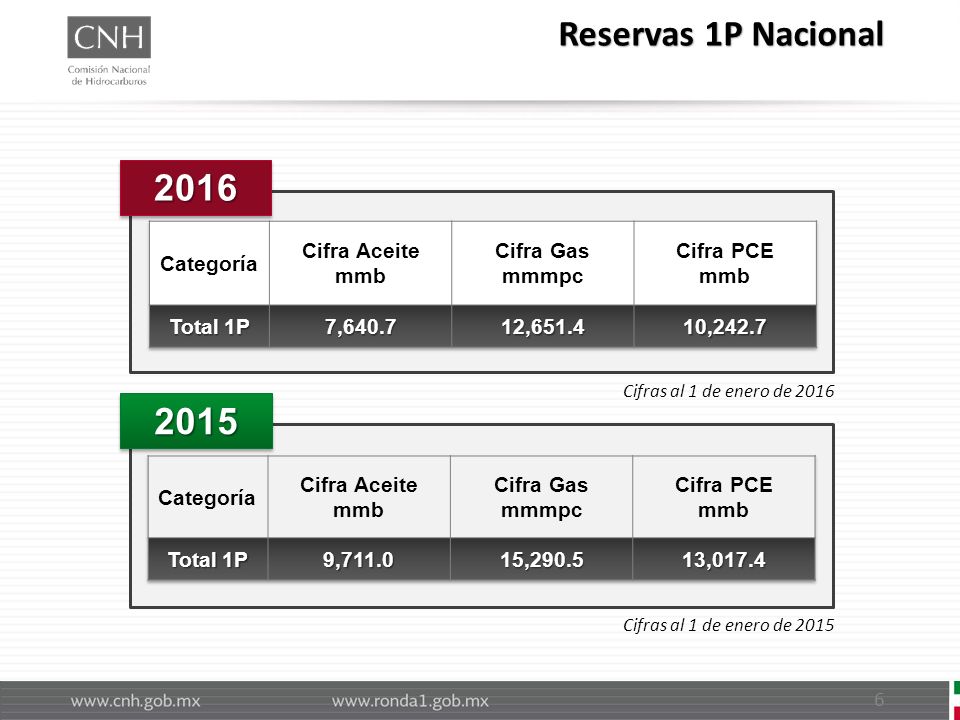 CNH
Comisión Nacional de Hidrocarburos

Reservas 1P Nacional

2016

| Categoría | Cifra Aceite mmb | Cifra Gas mmmpc | Cifra PCE mmb |
|---|---|---|---|
| Total 1P | 7,640.7 | 12,651.4 | 10,242.7 |

Cifras al 1 de enero de 2016

2015

| Categoría | Cifra Aceite mmb | Cifra Gas mmmpc | Cifra PCE mmb |
|---|---|---|---|
| Total 1P | 9,711.0 | 15,290.5 | 13,017.4 |

Cifras al 1 de enero de 2015

www.cnh.gob.mx www.ronda1.gob.mx 6